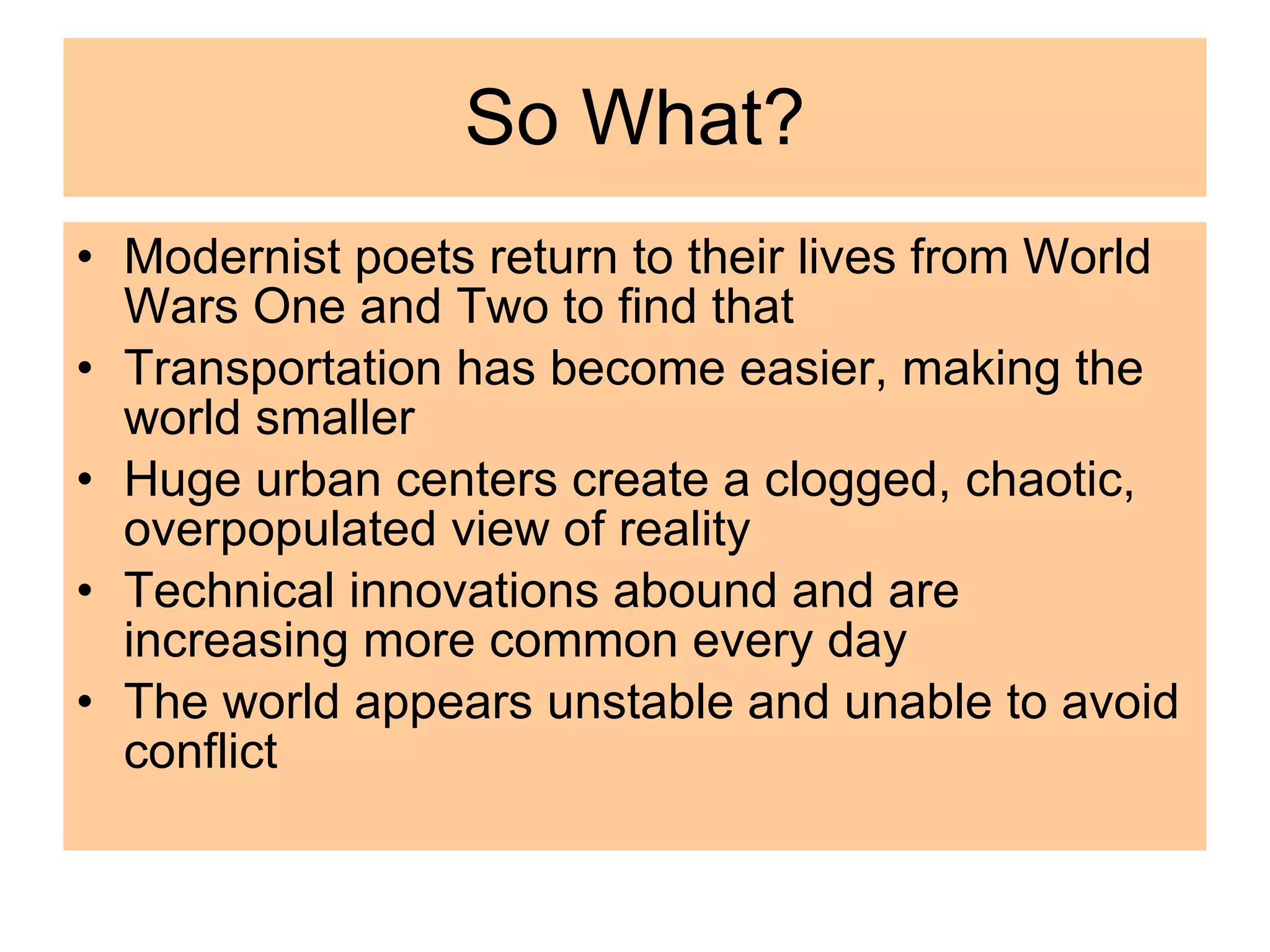 So What?

• Modernist poets return to their lives from World Wars One and Two to find that
• Transportation has become easier, making the world smaller
• Huge urban centers create a clogged, chaotic, overpopulated view of reality
• Technical innovations abound and are increasing more common every day
• The world appears unstable and unable to avoid conflict